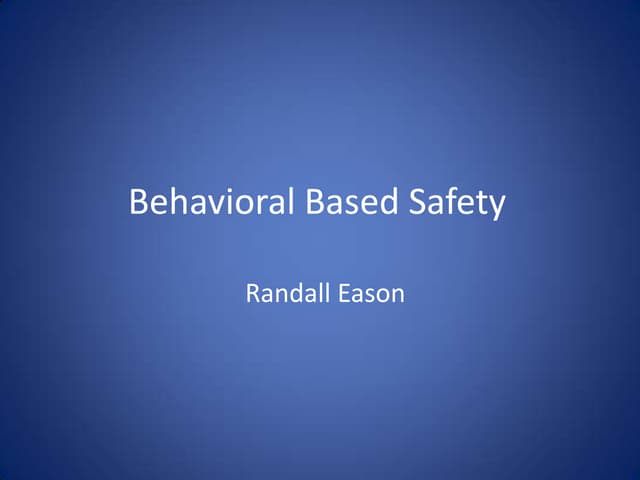 Behavioral Based Safety

Randall Eason